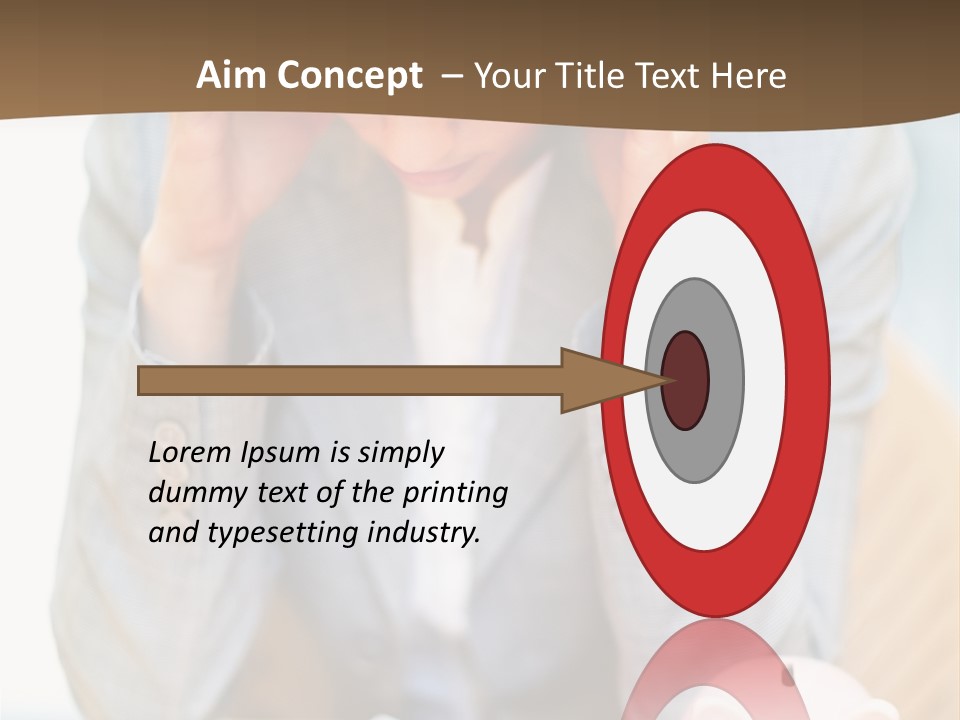 Aim Concept – Your Title Text Here

Lorem Ipsum is simply dummy text of the printing and typesetting industry.